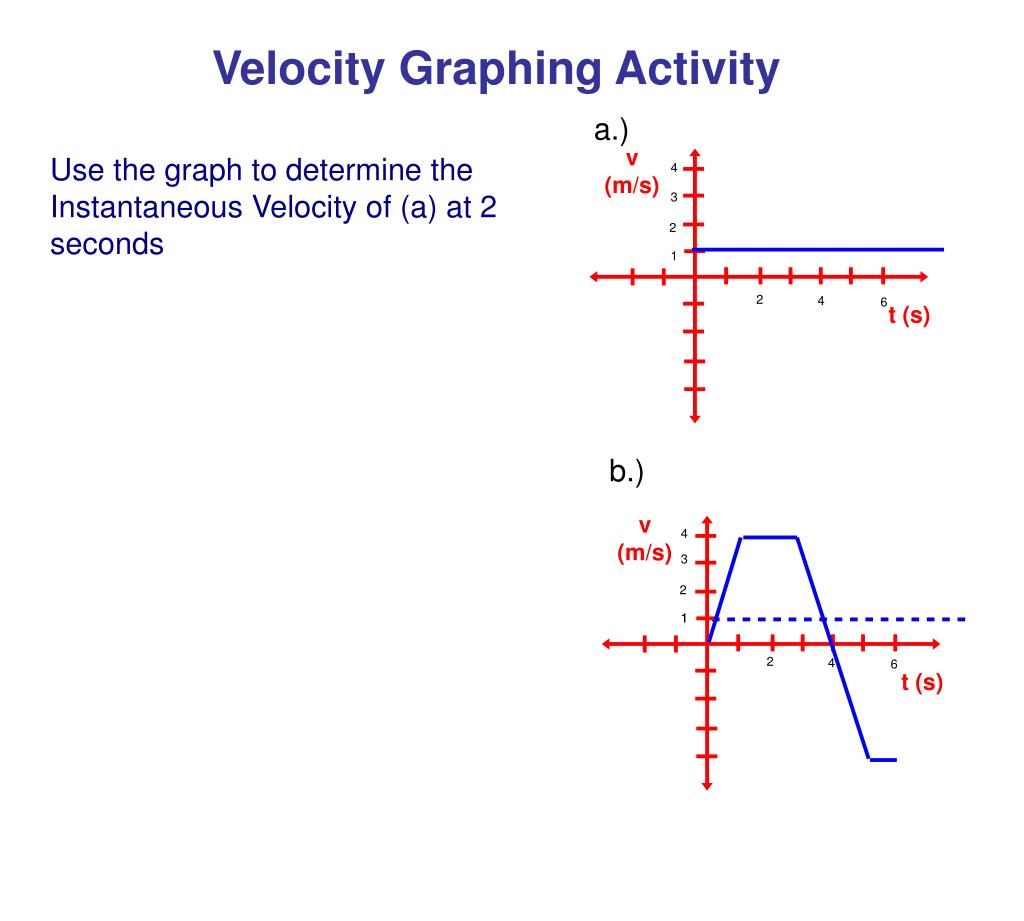 Velocity Graphing Activity

Use the graph to determine the Instantaneous Velocity of (a) at 2 seconds

a.)

v (m/s)

4
3
2
1

2
4
6
t (s)

b.)

v (m/s)

4
3
2
1

2
4
6
t (s)